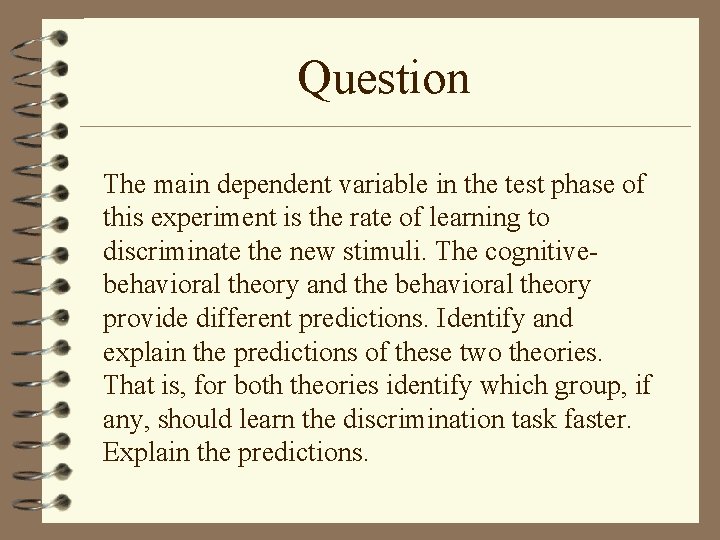 Question

The main dependent variable in the test phase of this experiment is the rate of learning to discriminate the new stimuli. The cognitive-behavioral theory and the behavioral theory provide different predictions. Identify and explain the predictions of these two theories. That is, for both theories identify which group, if any, should learn the discrimination task faster. Explain the predictions.